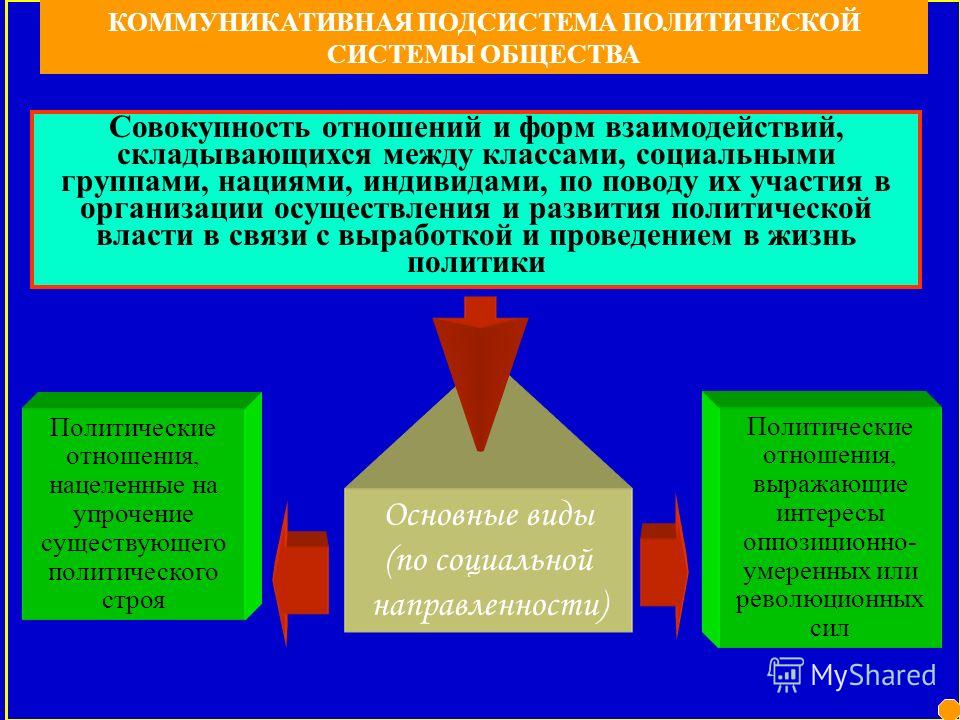 КОММУНИКАТИВНАЯ ПОДСИСТЕМА ПОЛИТИЧЕСКОЙ СИСТЕМЫ ОБЩЕСТВА

Совокупность отношений и форм взаимодействий, складывающихся между классами, социальными группами, нациями, индивидами, по поводу их участия в организации осуществления и развития политической власти в связи с выработкой и проведением в жизнь политики

Политические отношения, нацеленные на упрочение существующего политического строя

Основные виды (по социальной направленности)

Политические отношения, выражающие интересы оппозиционно-умеренных или революционных сил

MyShared